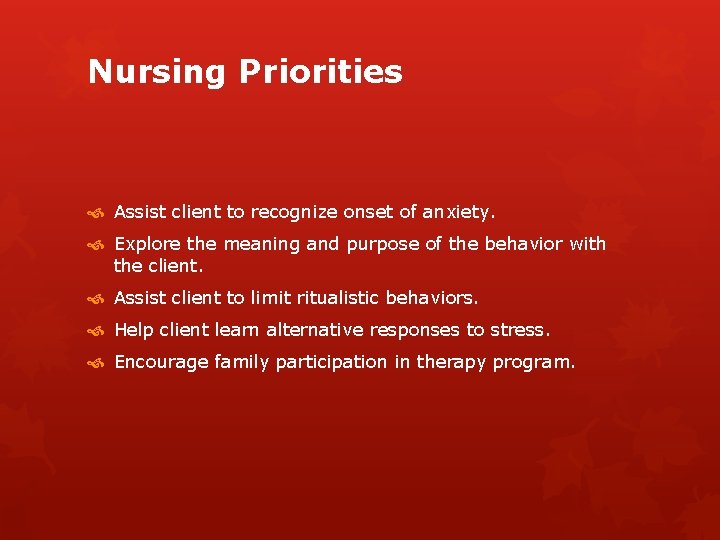 Nursing Priorities

Assist client to recognize onset of anxiety.

Explore the meaning and purpose of the behavior with the client.

Assist client to limit ritualistic behaviors.

Help client learn alternative responses to stress.

Encourage family participation in therapy program.